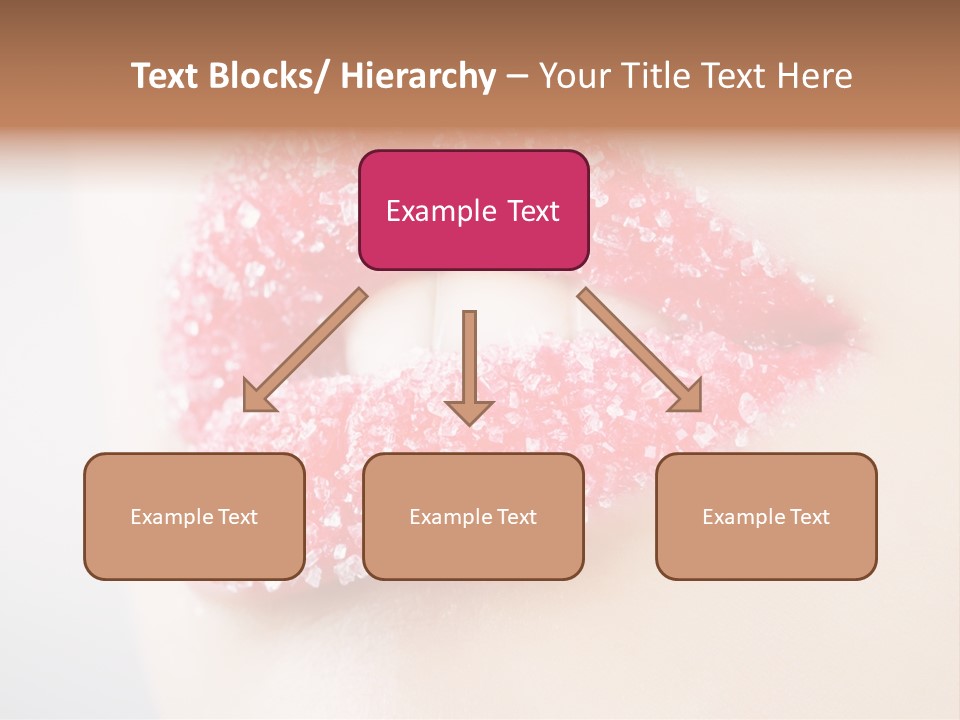 Text Blocks/ Hierarchy – Your Title Text Here

Example Text

Example Text

Example Text

Example Text